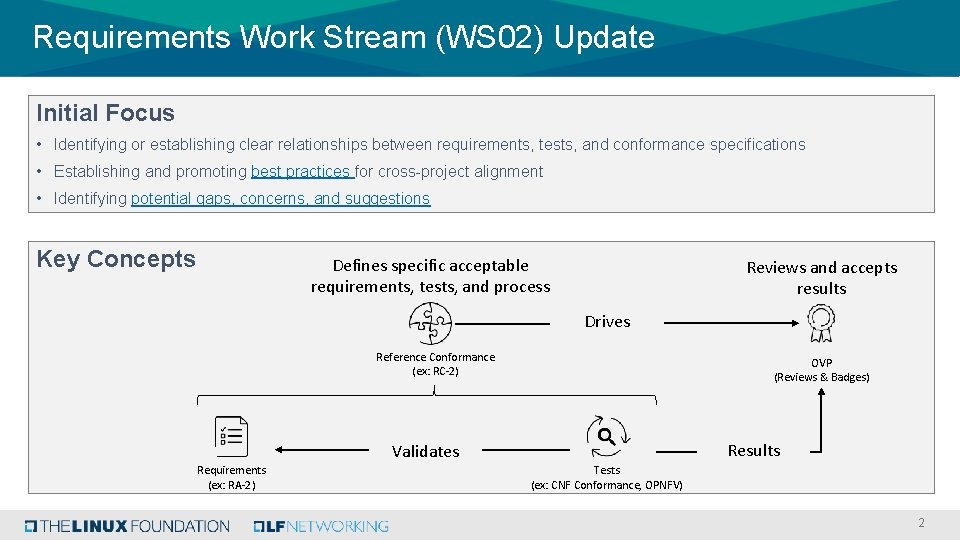 Requirements Work Stream (WS02) Update

Initial Focus

• Identifying or establishing clear relationships between requirements, tests, and conformance specifications

• Establishing and promoting best practices for cross-project alignment

• Identifying potential gaps, concerns, and suggestions

Key Concepts

Defines specific acceptable requirements, tests, and process

Reviews and accepts results

Drives

Reference Conformance (ex: RC-2)

OVP (Reviews & Badges)

Validates

Results

Requirements (ex: RA-2)

Tests (ex: CNF Conformance, OPNFV)

THE LINUX FOUNDATION LF NETWORKING

2